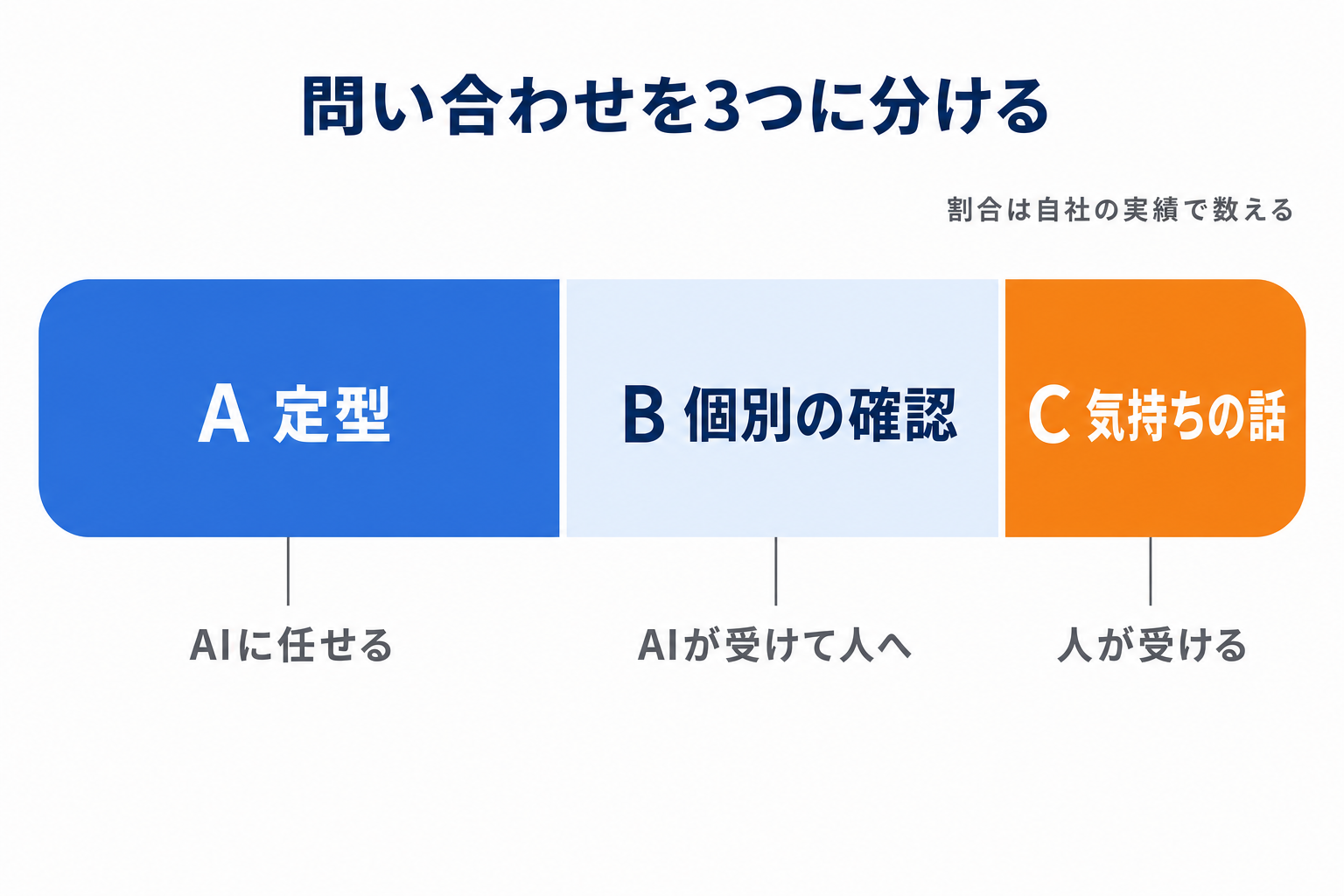 問い合わせを3つに分ける

割合は自社の実績で数える

A 定型

B 個別の確認

C 気持ちの話

AIに任せる

AIが受けて人へ

人が受ける